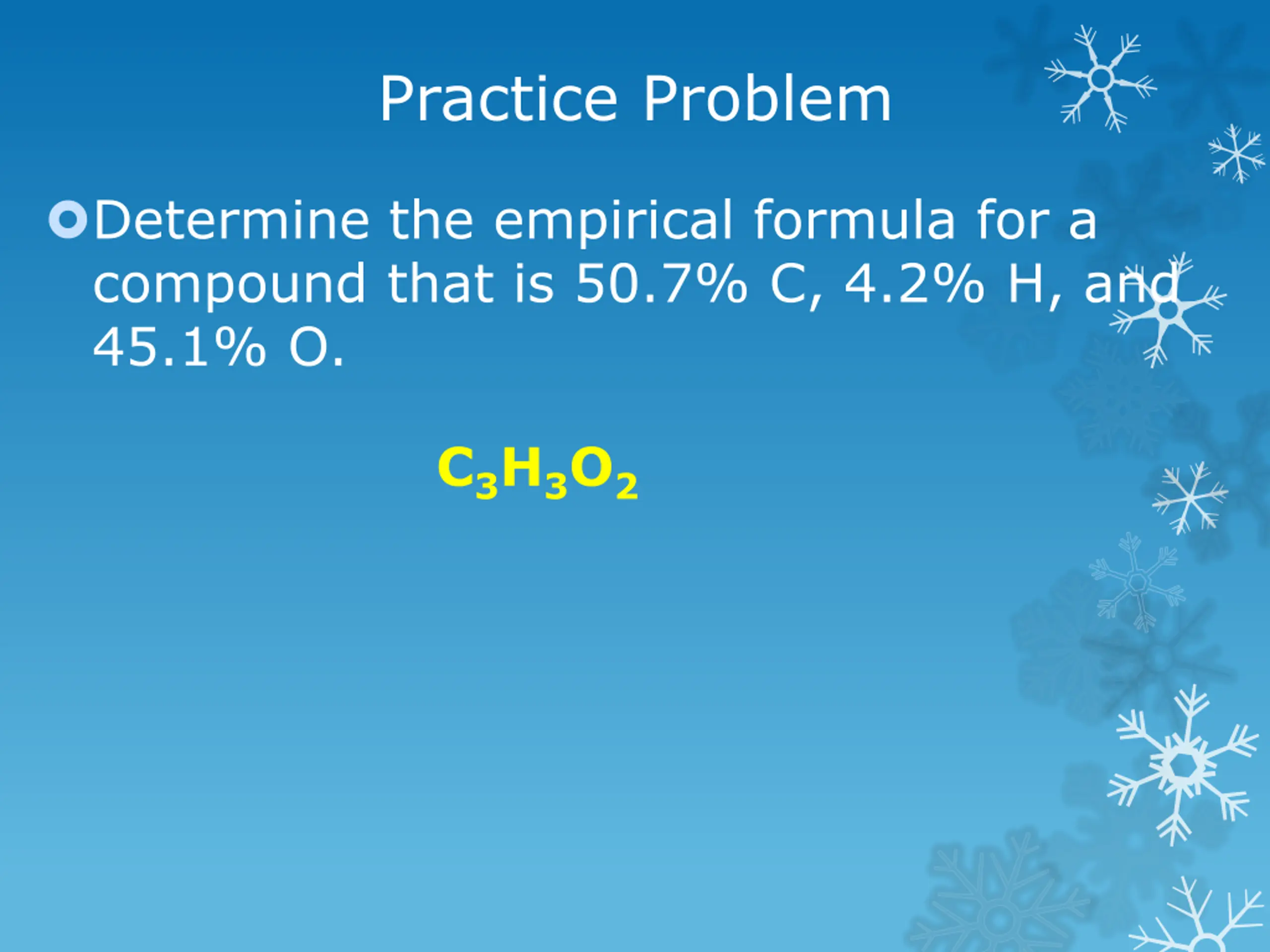 Practice Problem

Determine the empirical formula for a compound that is 50.7% C, 4.2% H, and 45.1% O.

$C_3H_3O_2$